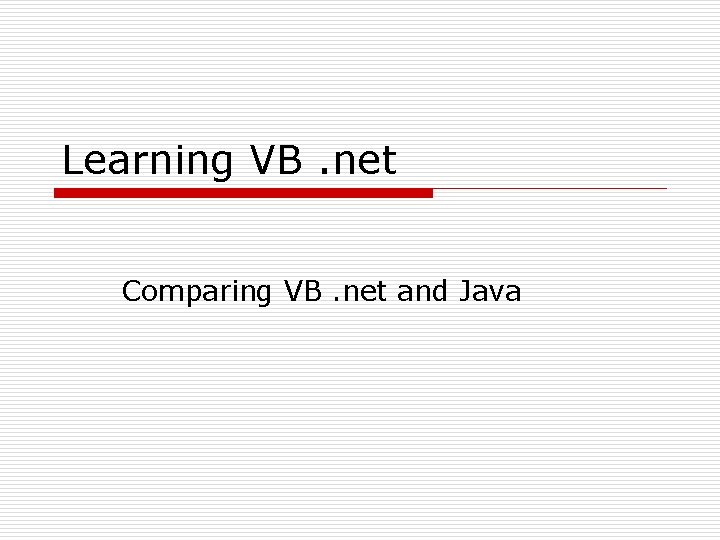 Learning VB .net

Comparing VB .net and Java